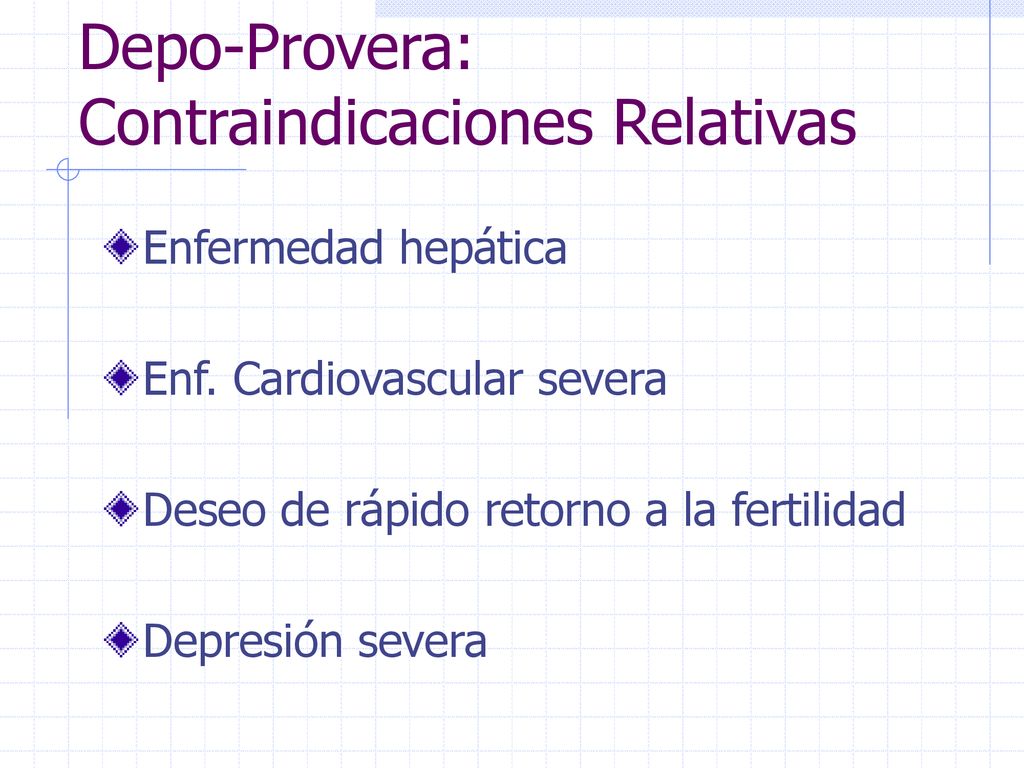 Depo-Provera: Contraindicaciones Relativas

Enfermedad hepática

Enf. Cardiovascular severa

Deseo de rápido retorno a la fertilidad

Depresión severa